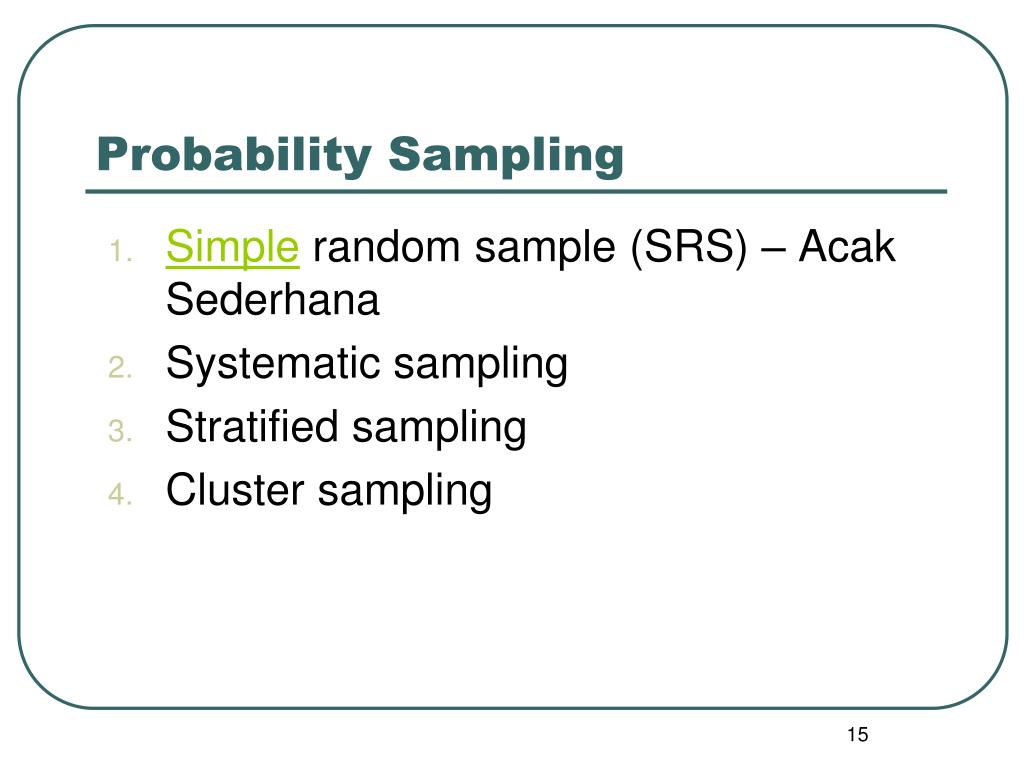 Probability Sampling

1. Simple random sample (SRS) – Acak Sederhana
2. Systematic sampling
3. Stratified sampling
4. Cluster sampling

15